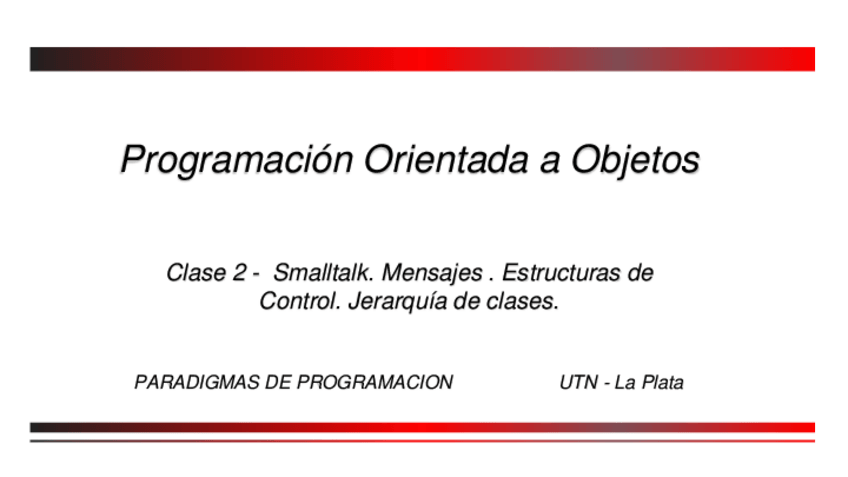 Programación Orientada a Objetos

Clase 2 - Smalltalk. Mensajes . Estructuras de Control. Jerarquía de clases.

PARADIGMAS DE PROGRAMACION

UTN - La Plata